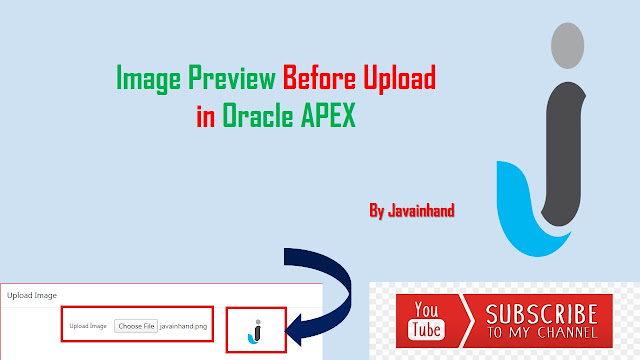 Image Preview Before Upload in Oracle APEX

By Javainhand

Upload Image

Upload Image Choose File javainhand.png

You Tube SUBSCRIBE TO MY CHANNEL